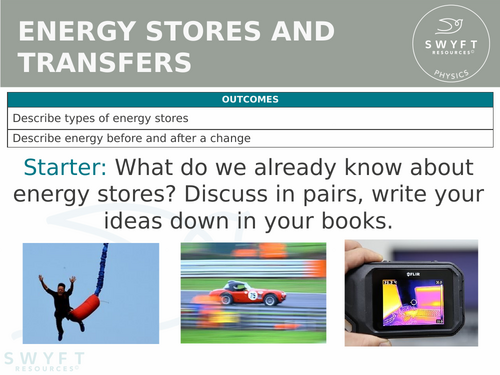 ENERGY STORES AND TRANSFERS

SWYFT RESOURCES©
PHYSICS

| OUTCOMES |
|---|
| Describe types of energy stores |
| Describe energy before and after a change |

Starter: What do we already know about energy stores? Discuss in pairs, write your ideas down in your books.

79

FLIR

SWYFT RESOURCES©